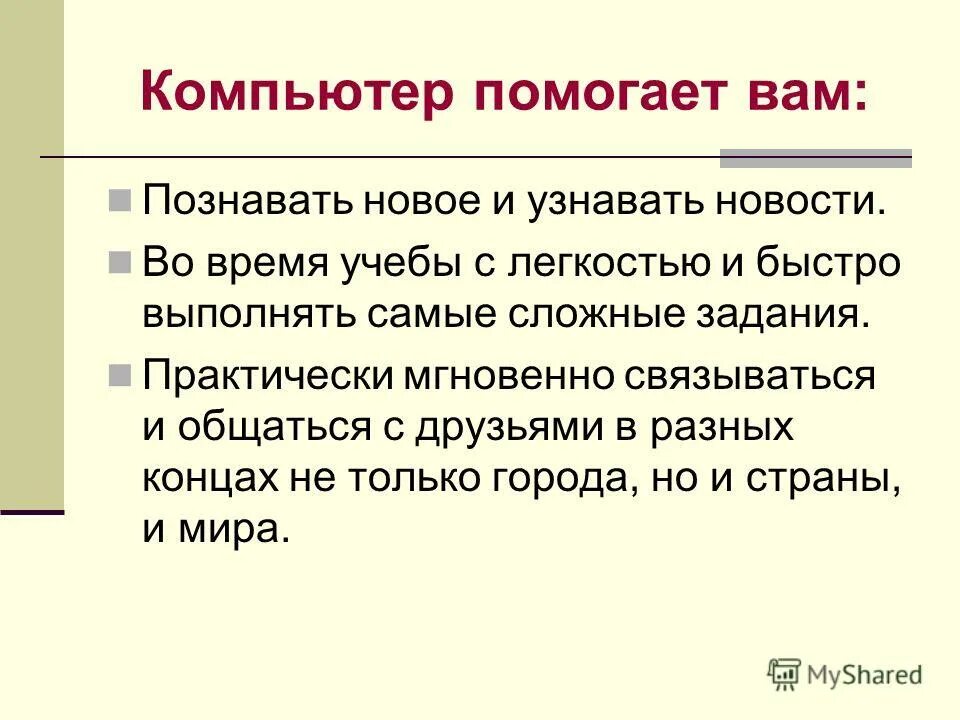 Компьютер помогает вам:

Познавать новое и узнавать новости.

Во время учебы с легкостью и быстро выполнять самые сложные задания.

Практически мгновенно связываться и общаться с друзьями в разных концах не только города, но и страны, и мира.

MyShared